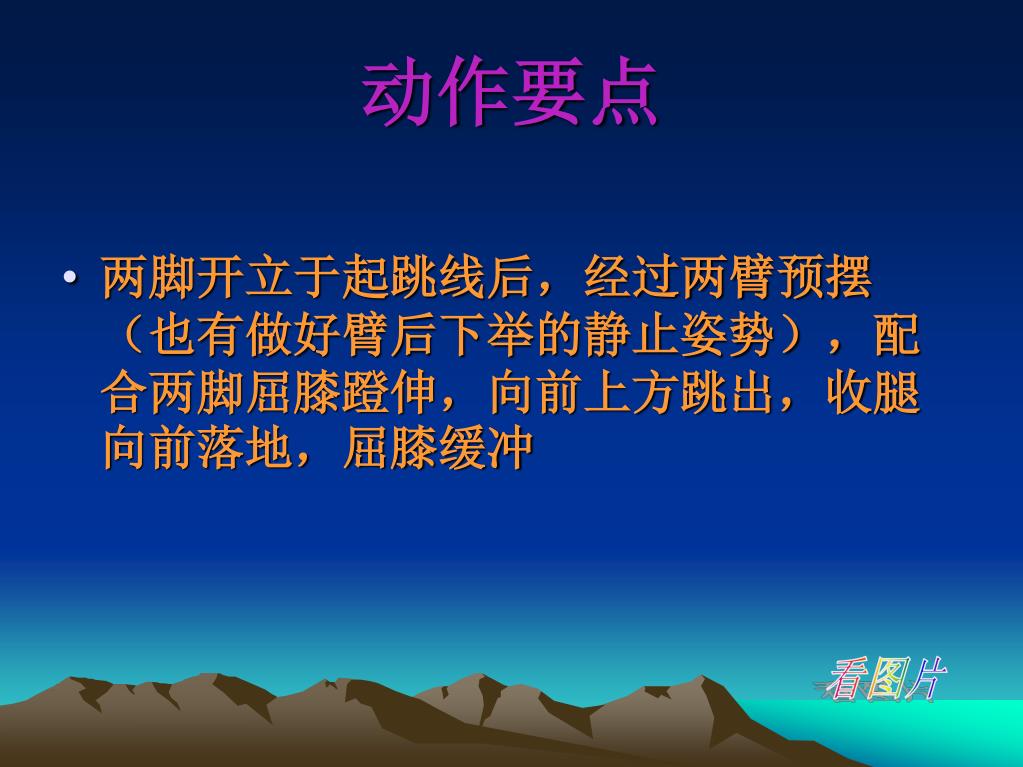 动作要点

• 两脚开立于起跳线后，经过两臂预摆（也有做好臂后下举的静止姿势），配合两脚屈膝蹬伸，向前上方跳出，收腿向前落地，屈膝缓冲

看图片